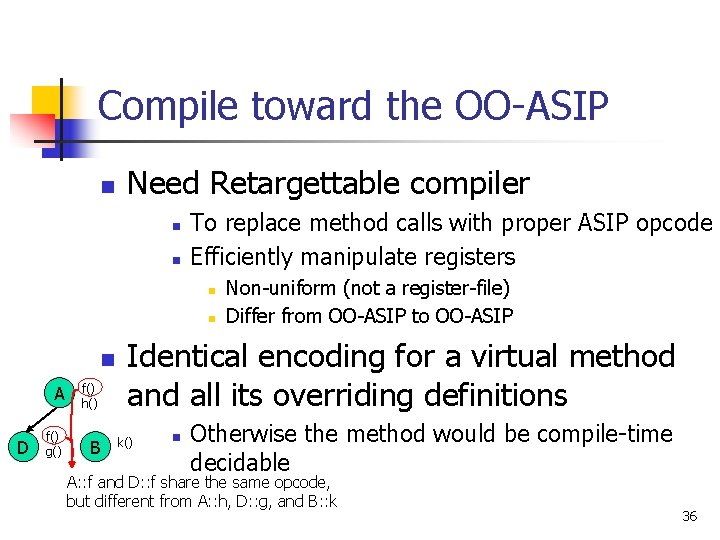 Compile toward the OO-ASIP

Need Retargettable compiler

To replace method calls with proper ASIP opcode

Efficiently manipulate registers

Non-uniform (not a register-file)

Differ from OO-ASIP to OO-ASIP

Identical encoding for a virtual method and all its overriding definitions

Otherwise the method would be compile-time decidable

A f() h()

D f() g()

B k()

A::f and D::f share the same opcode, but different from A::h, D::g, and B::k

36